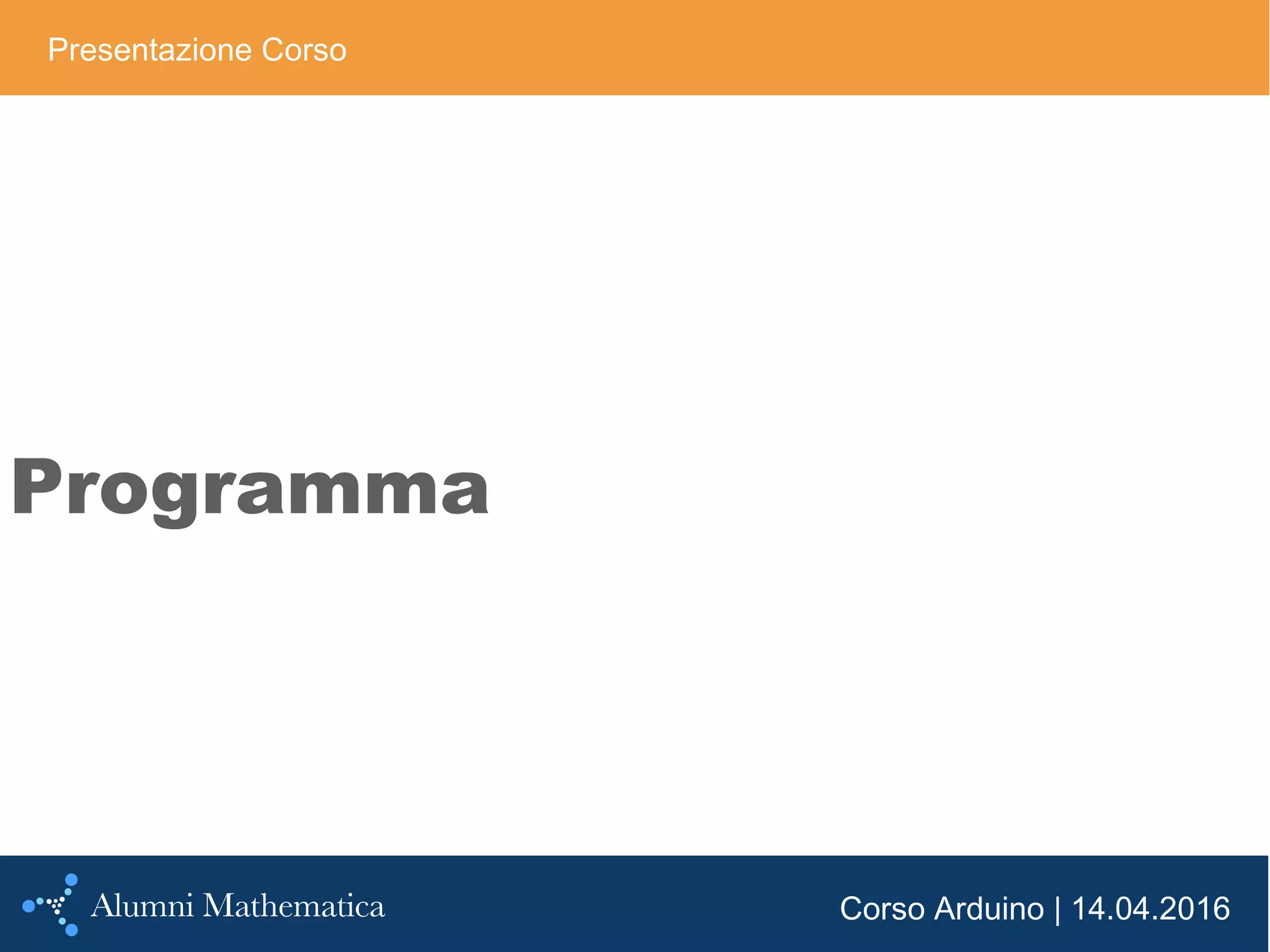 Presentazione Corso

Programma

Alumni Mathematica

Corso Arduino | 14.04.2016